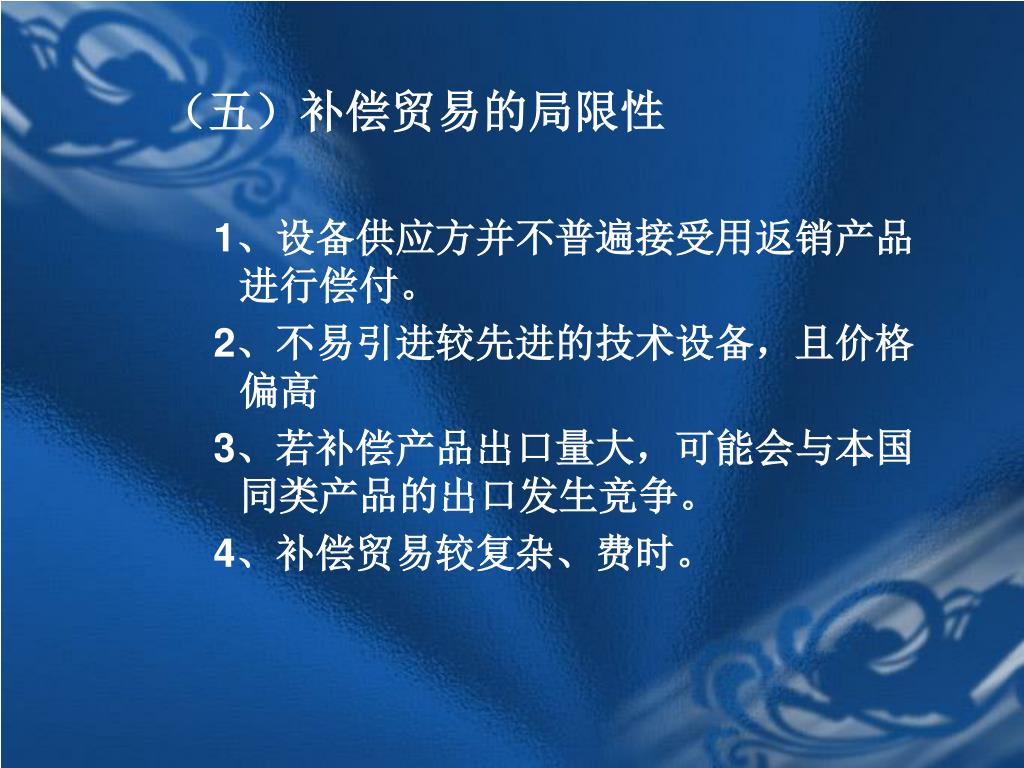 （五）补偿贸易的局限性

1、设备供应方并不普遍接受用返销产品进行偿付。

2、不易引进较先进的技术设备，且价格偏高

3、若补偿产品出口量大，可能会与本国同类产品的出口发生竞争。

4、补偿贸易较复杂、费时。